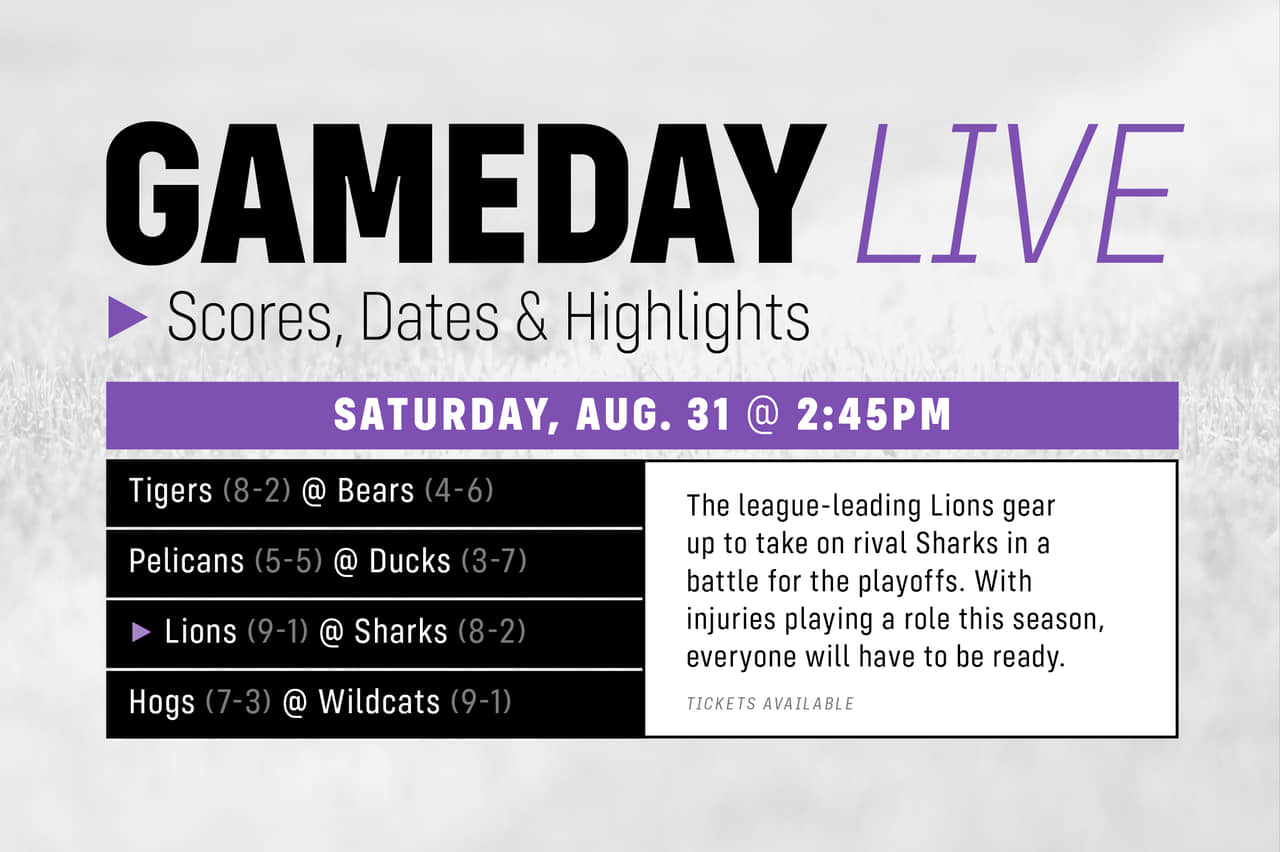 GAMEDAY LIVE

▶ Scores, Dates & Highlights

SATURDAY, AUG. 31 @ 2:45PM

Tigers (8-2) @ Bears (4-6)

Pelicans (5-5) @ Ducks (3-7)

▶ Lions (9-1) @ Sharks (8-2)

Hogs (7-3) @ Wildcats (9-1)

The league-leading Lions gear up to take on rival Sharks in a battle for the playoffs. With injuries playing a role this season, everyone will have to be ready.

TICKETS AVAILABLE